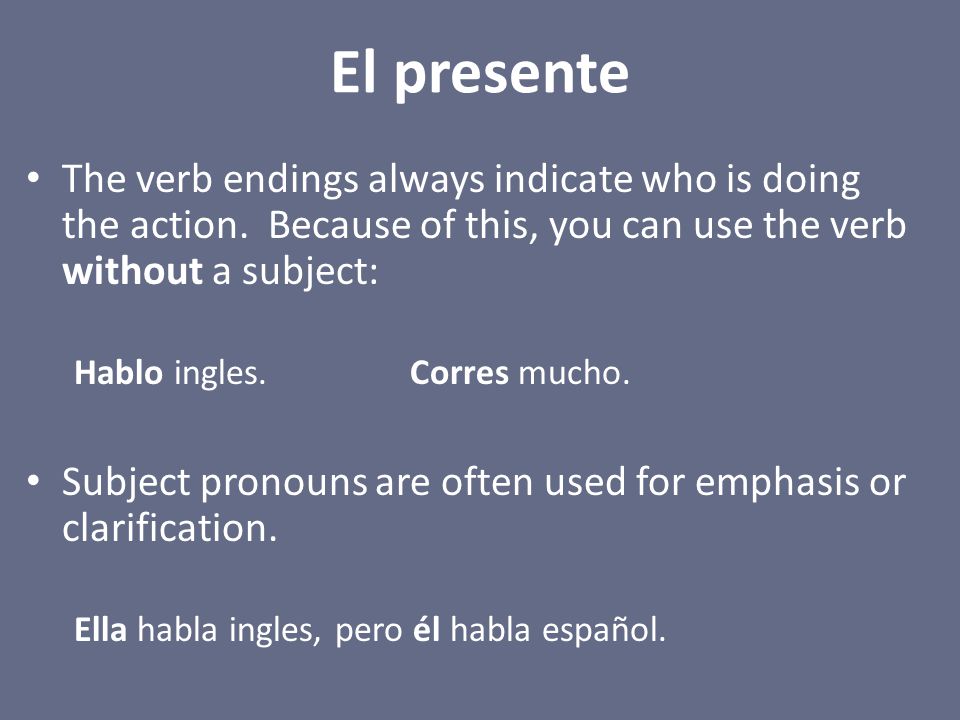 El presente

• The verb endings always indicate who is doing the action. Because of this, you can use the verb without a subject:

Hablo ingles.

Corres mucho.

• Subject pronouns are often used for emphasis or clarification.

Ella habla ingles, pero él habla español.